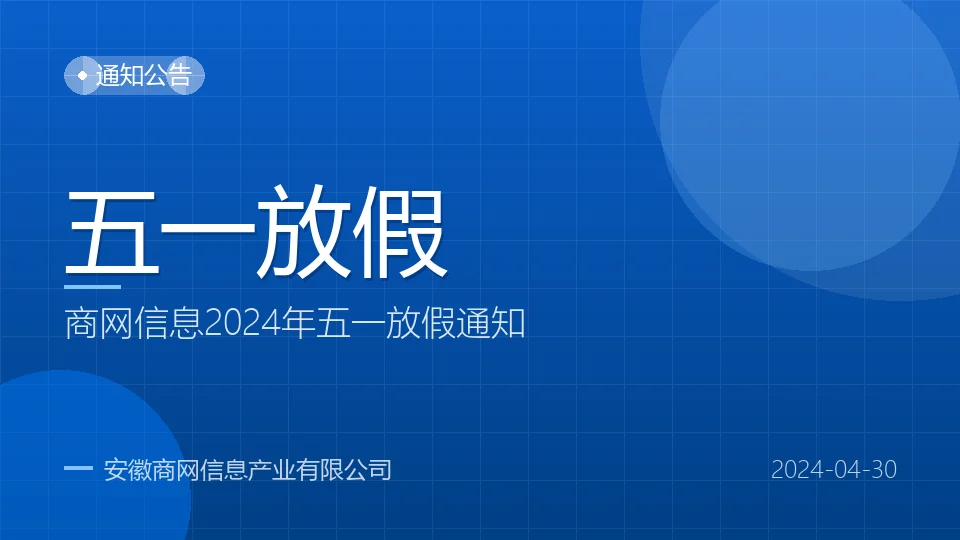 通知公告

五一放假

商网信息2024年五一放假通知

安徽商网信息产业有限公司

2024-04-30